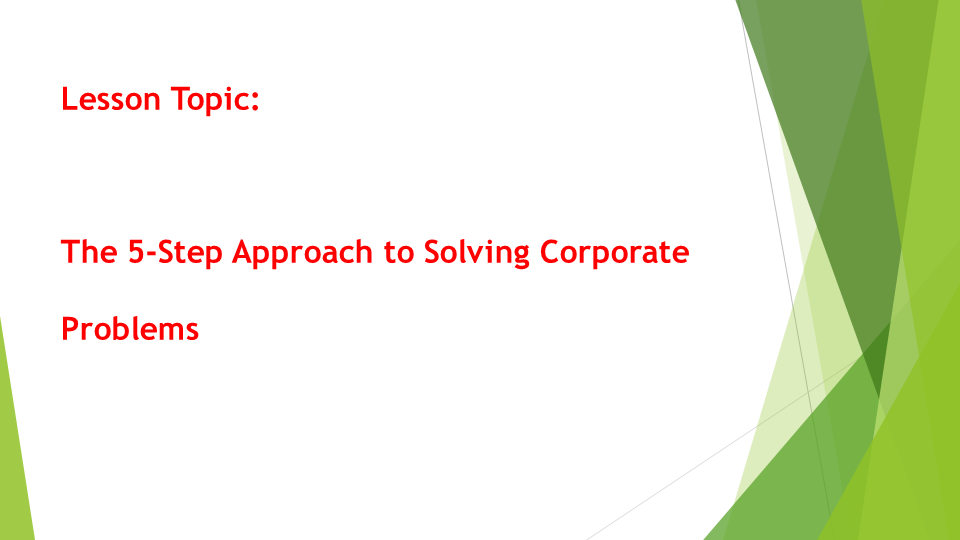 Lesson Topic:

The 5-Step Approach to Solving Corporate Problems